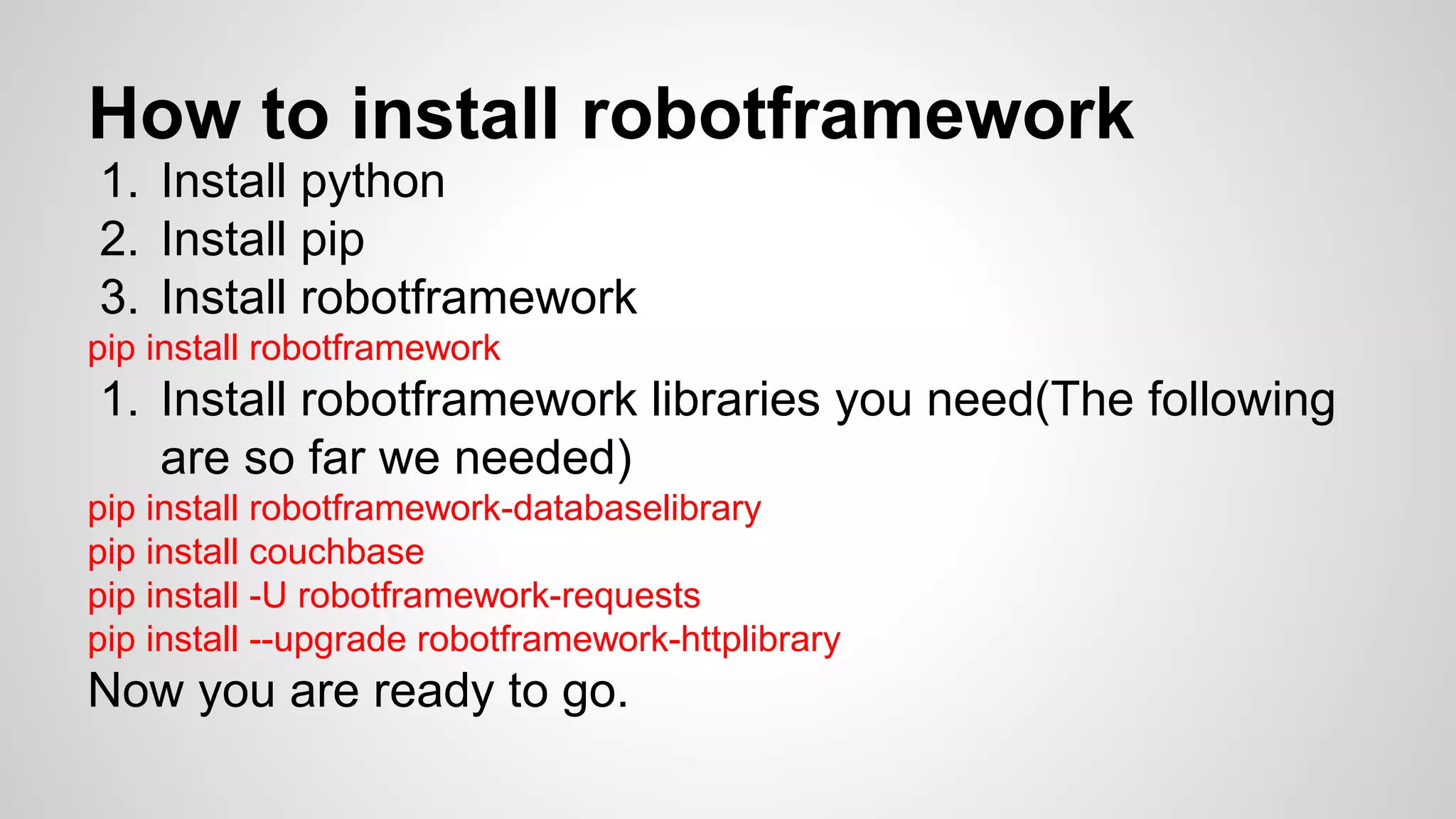 How to install robotframework

1. Install python
2. Install pip
3. Install robotframework

pip install robotframework

1. Install robotframework libraries you need(The following are so far we needed)

pip install robotframework-databaselibrary
pip install couchbase
pip install -U robotframework-requests
pip install --upgrade robotframework-httplibrary

Now you are ready to go.